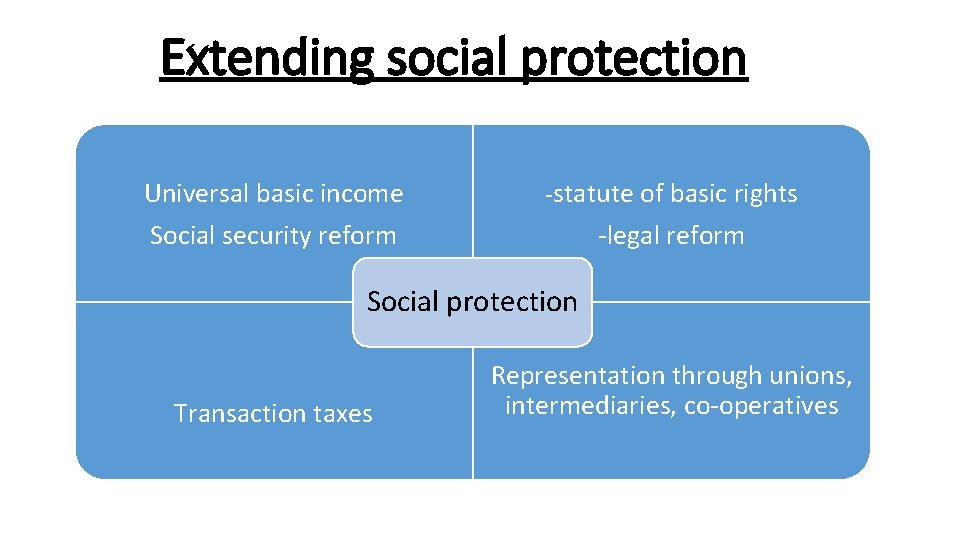 Extending social protection

Universal basic income
Social security reform

-statute of basic rights
-legal reform

Social protection

Transaction taxes

Representation through unions, intermediaries, co-operatives